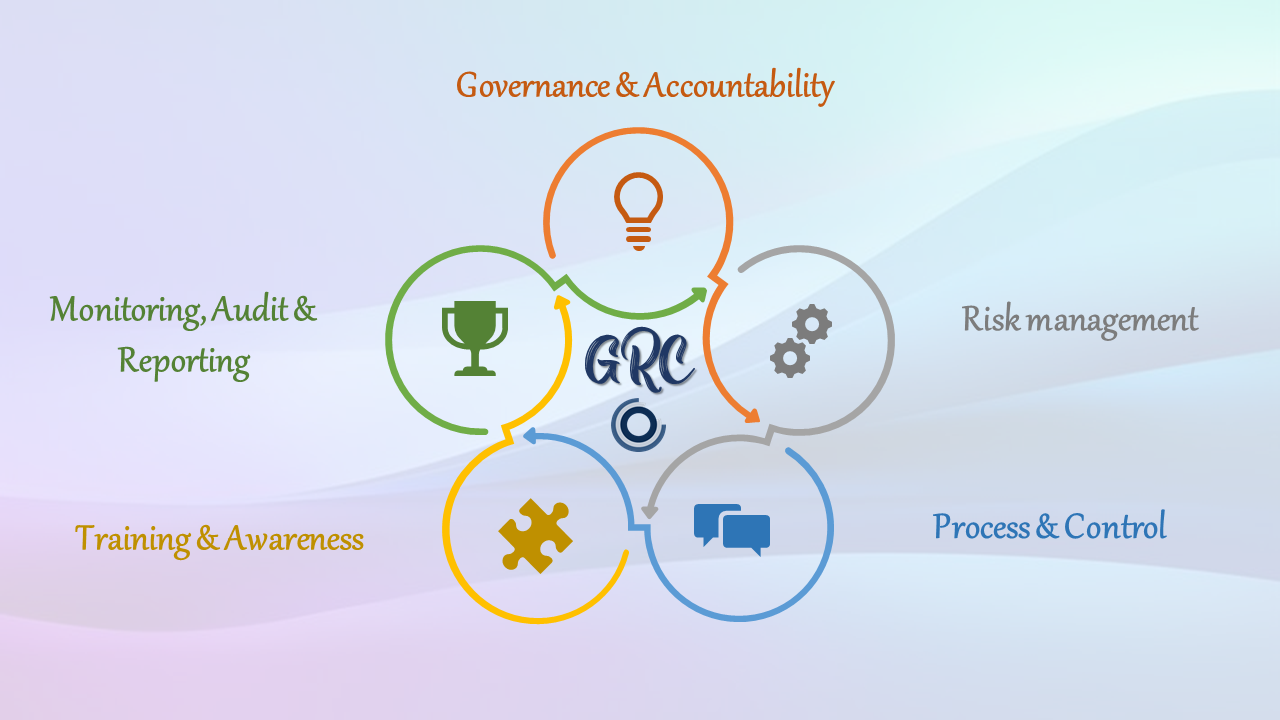 Governance & Accountability

Monitoring, Audit & Reporting

GRC

Risk management

Training & Awareness

Process & Control